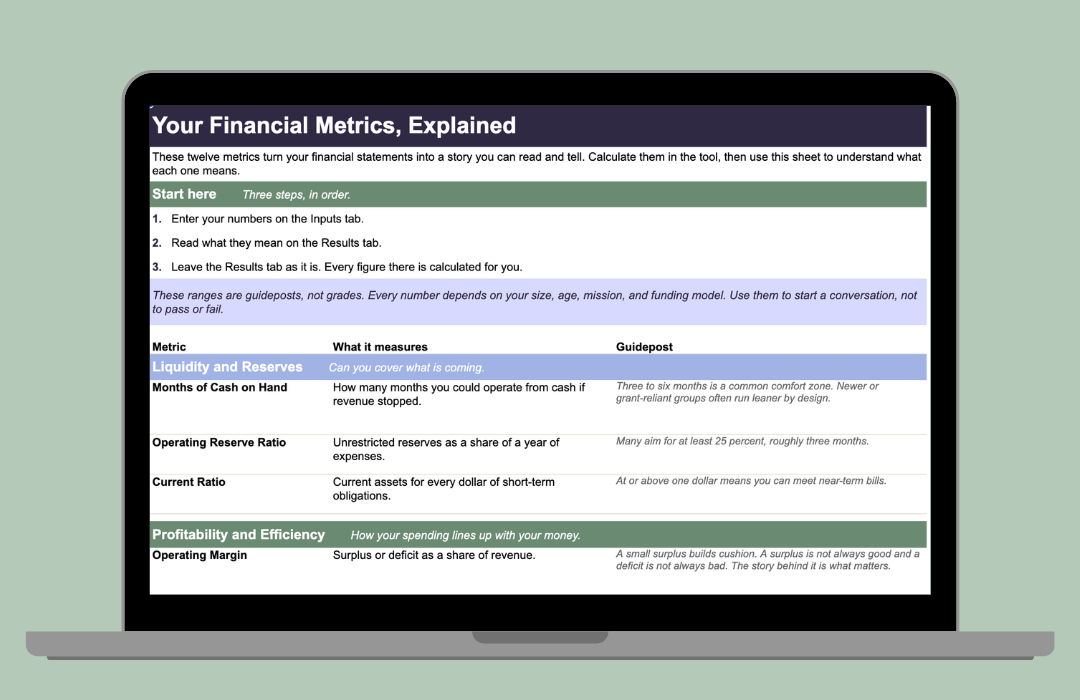 Your Financial Metrics, Explained

These twelve metrics turn your financial statements into a story you can read and tell. Calculate them in the tool, then use this sheet to understand what each one means.

Start here Three steps, in order.

1. Enter your numbers on the Inputs tab.

2. Read what they mean on the Results tab.

3. Leave the Results tab as it is. Every figure there is calculated for you.

These ranges are guideposts, not grades. Every number depends on your size, age, mission, and funding model. Use them to start a conversation, not to pass or fail.

| Metric | What it measures | Guidepost |
|---|---|---|
| Liquidity and Reserves | Can you cover what is coming. | |
| Months of Cash on Hand | How many months you could operate from cash if revenue stopped. | Three to six months is a common comfort zone. Newer or grant-reliant groups often run leaner by design. |
| Operating Reserve Ratio | Unrestricted reserves as a share of a year of expenses. | Many aim for at least 25 percent, roughly three months. |
| Current Ratio | Current assets for every dollar of short-term obligations. | At or above one dollar means you can meet near-term bills. |
| Profitability and Efficiency | How your spending lines up with your money. | |
| Operating Margin | Surplus or deficit as a share of revenue. | A small surplus builds cushion. A surplus is not always good and a deficit is not always bad. The story behind it is what matters. |